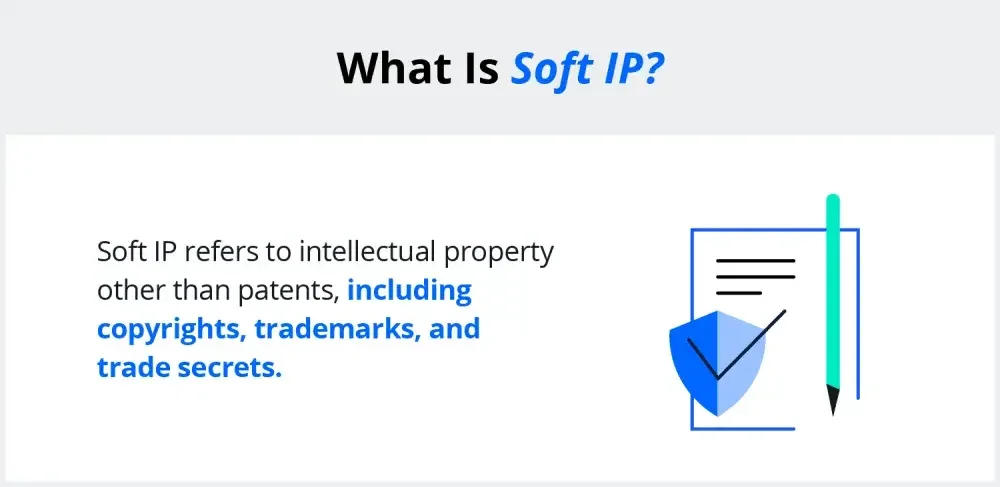 What Is Soft IP?

Soft IP refers to intellectual property other than patents, including copyrights, trademarks, and trade secrets.